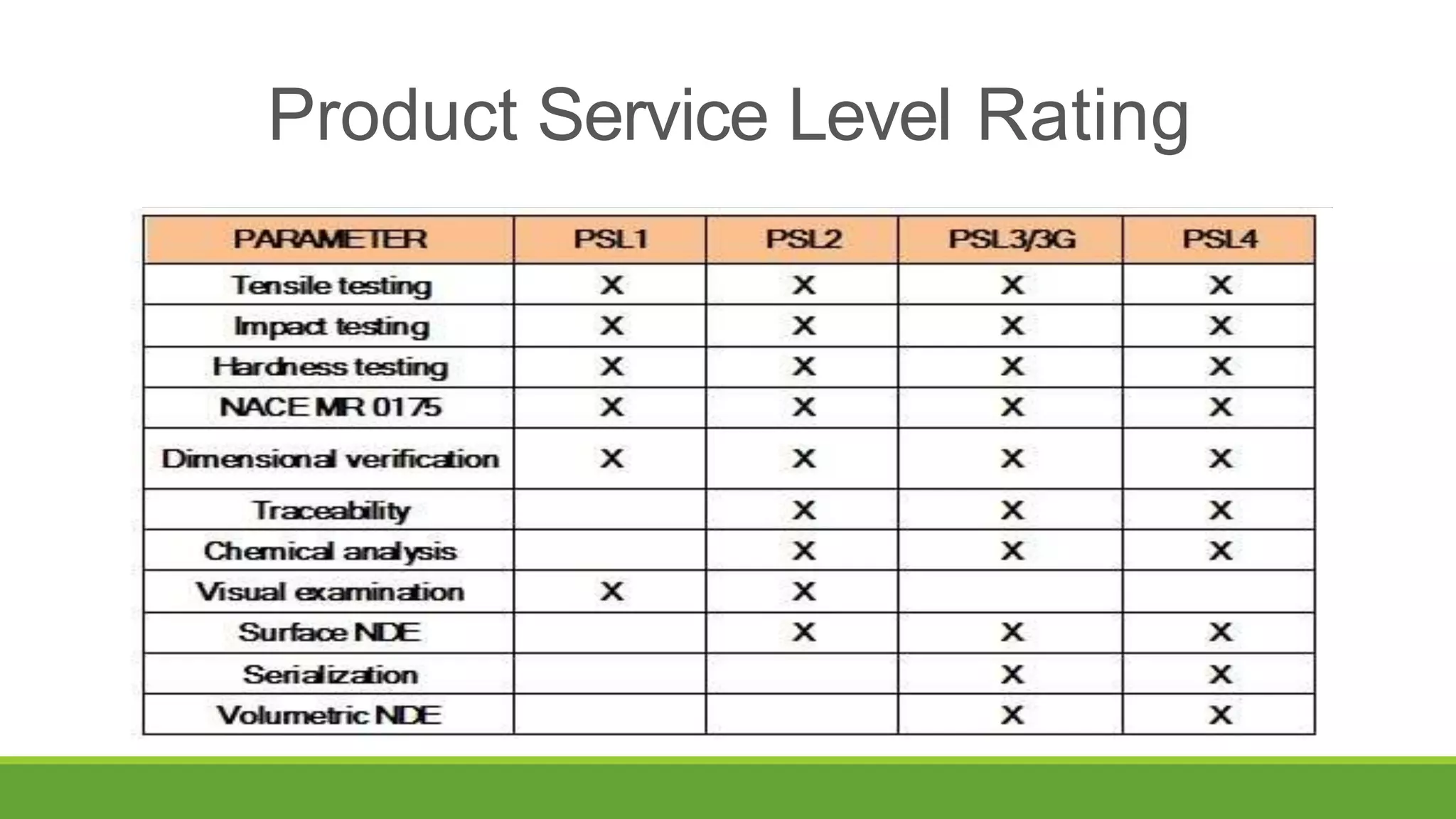 Product Service Level Rating

| PARAMETER | PSL1 | PSL2 | PSL3/3G | PSL4 |
|---|---|---|---|---|
| Tensile testing | X | X | X | X |
| Impact testing | X | X | X | X |
| Hardness testing | X | X | X | X |
| NACE MR 0175 | X | X | X | X |
| Dimensional verification | X | X | X | X |
| Traceability |  | X | X | X |
| Chemical analysis |  | X | X | X |
| Visual examination | X | X |  |  |
| Surface NDE |  | X | X | X |
| Serialization |  |  | X | X |
| Volumetric NDE |  |  | X | X |